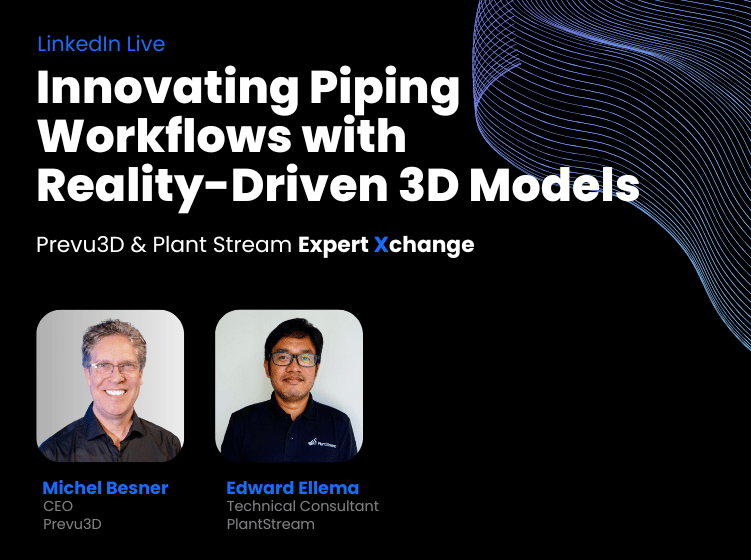 LinkedIn Live

Innovating Piping Workflows with Reality-Driven 3D Models

Prevu3D & Plant Stream Expert Xchange

Michel Besner
CEO
Prevu3D

Edward Ellema
Technical Consultant
PlantStream